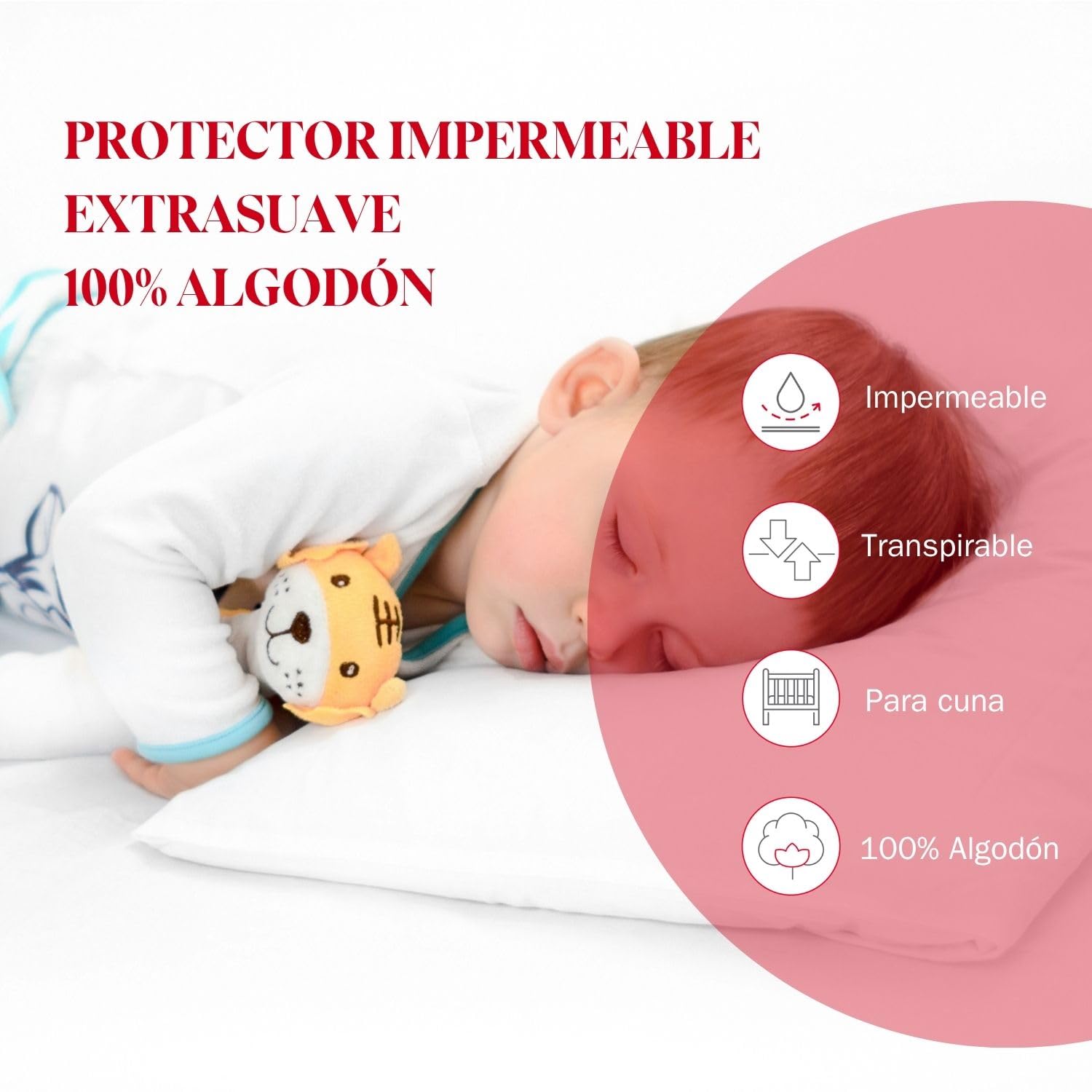 PROTECTOR IMPERMEABLE
EXTRASUAVE
100% ALGODÓN

Impermeable

Transpirable

Para cuna

100% Algodón